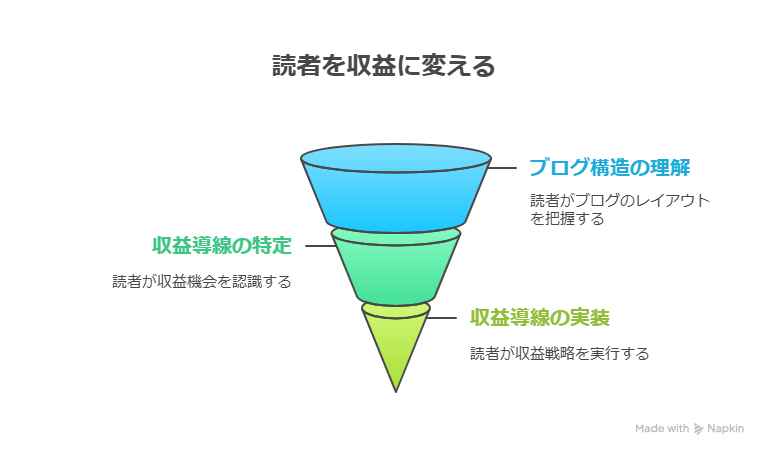 読者を収益に変える

ブログ構造の理解

読者がブログのレイアウトを把握する

収益導線の特定

読者が収益機会を認識する

収益導線の実装

読者が収益戦略を実行する

Made with Napkin